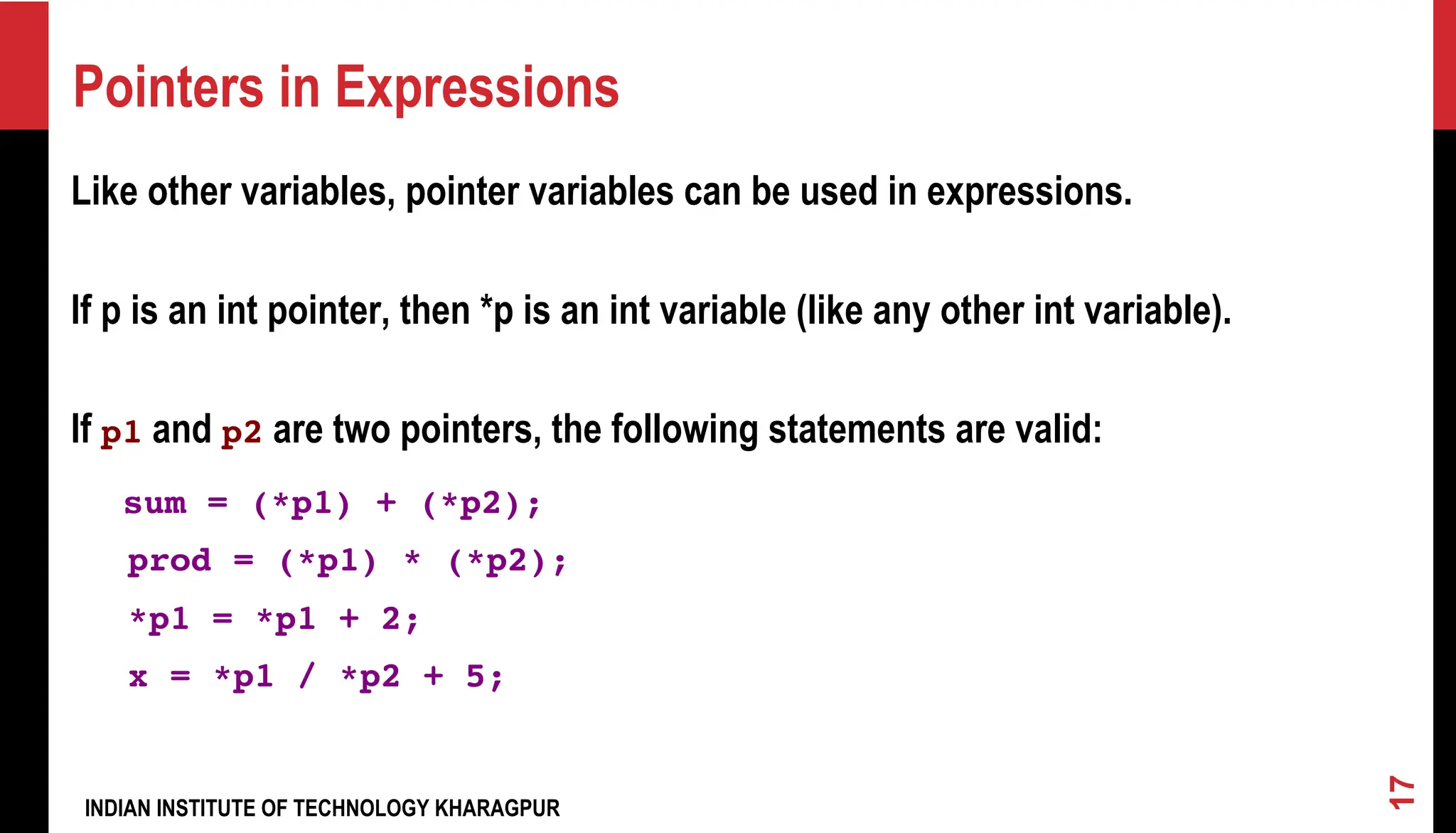 Pointers in Expressions

Like other variables, pointer variables can be used in expressions.

If p is an int pointer, then *p is an int variable (like any other int variable).

If p1 and p2 are two pointers, the following statements are valid:

sum = (*p1) + (*p2);
prod = (*p1) * (*p2);
*p1 = *p1 + 2;
x = *p1 / *p2 + 5;

INDIAN INSTITUTE OF TECHNOLOGY KHARAGPUR

17